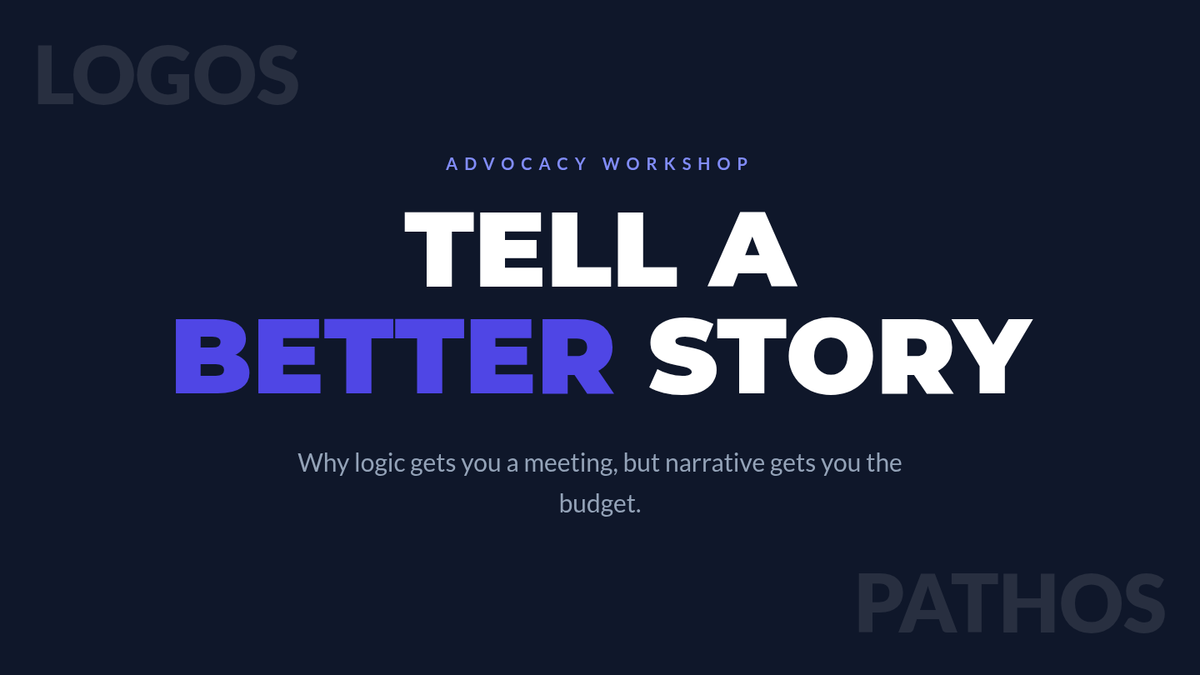 LOGOS

ADVOCACY WORKSHOP

TELL A
BETTER STORY

Why logic gets you a meeting, but narrative gets you the budget.

PATHOS